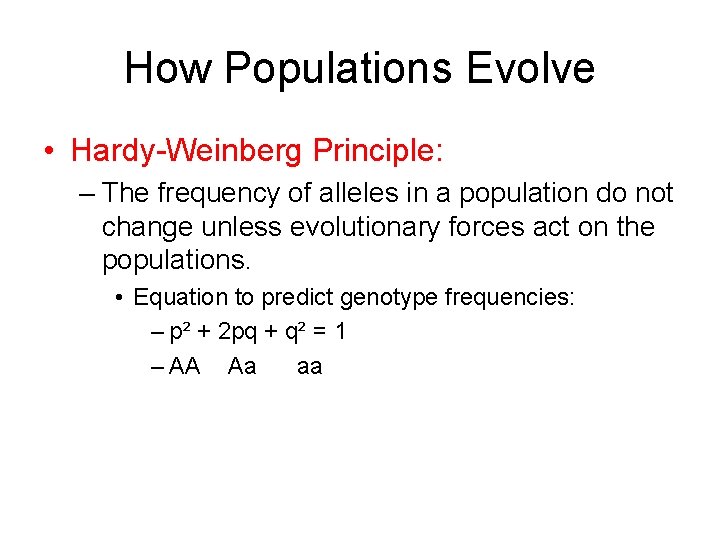 How Populations Evolve

• Hardy-Weinberg Principle:

– The frequency of alleles in a population do not change unless evolutionary forces act on the populations.

• Equation to predict genotype frequencies:

– $p^2 + 2pq + q^2 = 1$

– AA Aa aa